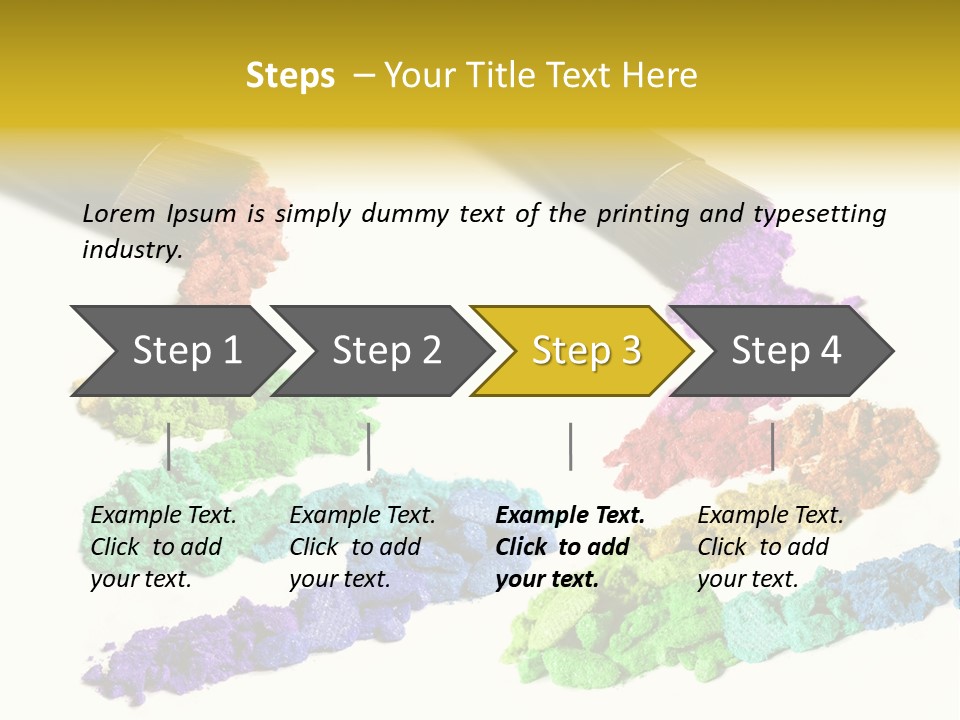 Steps – Your Title Text Here

Lorem Ipsum is simply dummy text of the printing and typesetting industry.

Step 1

Step 2

Step 3

Step 4

Example Text. Click to add your text.

Example Text. Click to add your text.

Example Text. Click to add your text.

Example Text. Click to add your text.